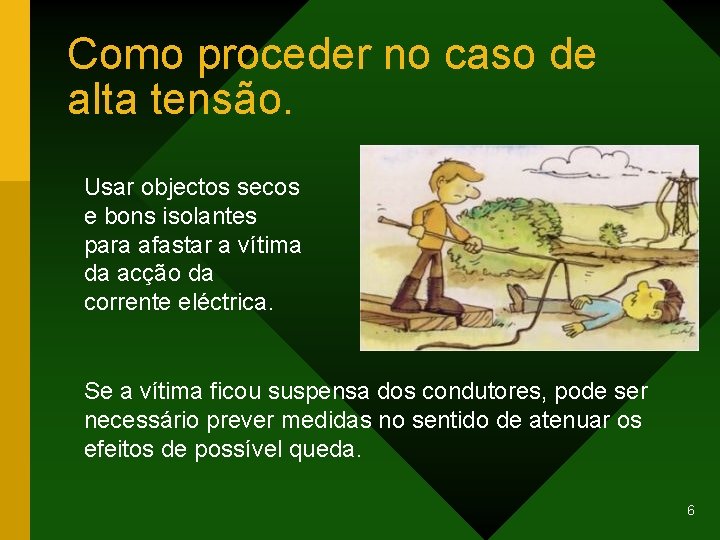 Como proceder no caso de alta tensão.

Usar objectos secos e bons isolantes para afastar a vítima da acção da corrente eléctrica.

Se a vítima ficou suspensa dos condutores, pode ser necessário prever medidas no sentido de atenuar os efeitos de possível queda.

6